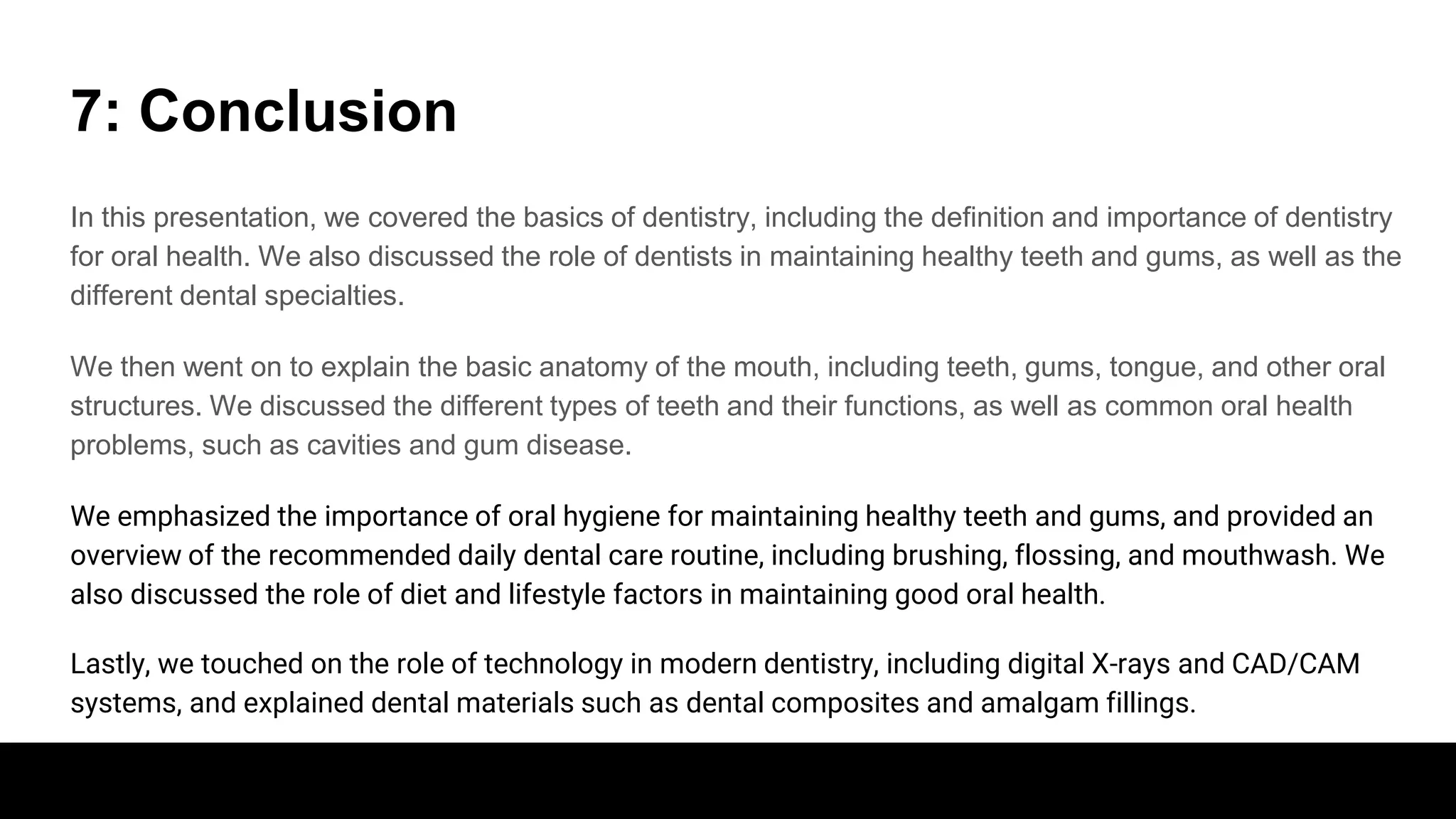 7: Conclusion

In this presentation, we covered the basics of dentistry, including the definition and importance of dentistry for oral health. We also discussed the role of dentists in maintaining healthy teeth and gums, as well as the different dental specialties.

We then went on to explain the basic anatomy of the mouth, including teeth, gums, tongue, and other oral structures. We discussed the different types of teeth and their functions, as well as common oral health problems, such as cavities and gum disease.

We emphasized the importance of oral hygiene for maintaining healthy teeth and gums, and provided an overview of the recommended daily dental care routine, including brushing, flossing, and mouthwash. We also discussed the role of diet and lifestyle factors in maintaining good oral health.

Lastly, we touched on the role of technology in modern dentistry, including digital X-rays and CAD/CAM systems, and explained dental materials such as dental composites and amalgam fillings.